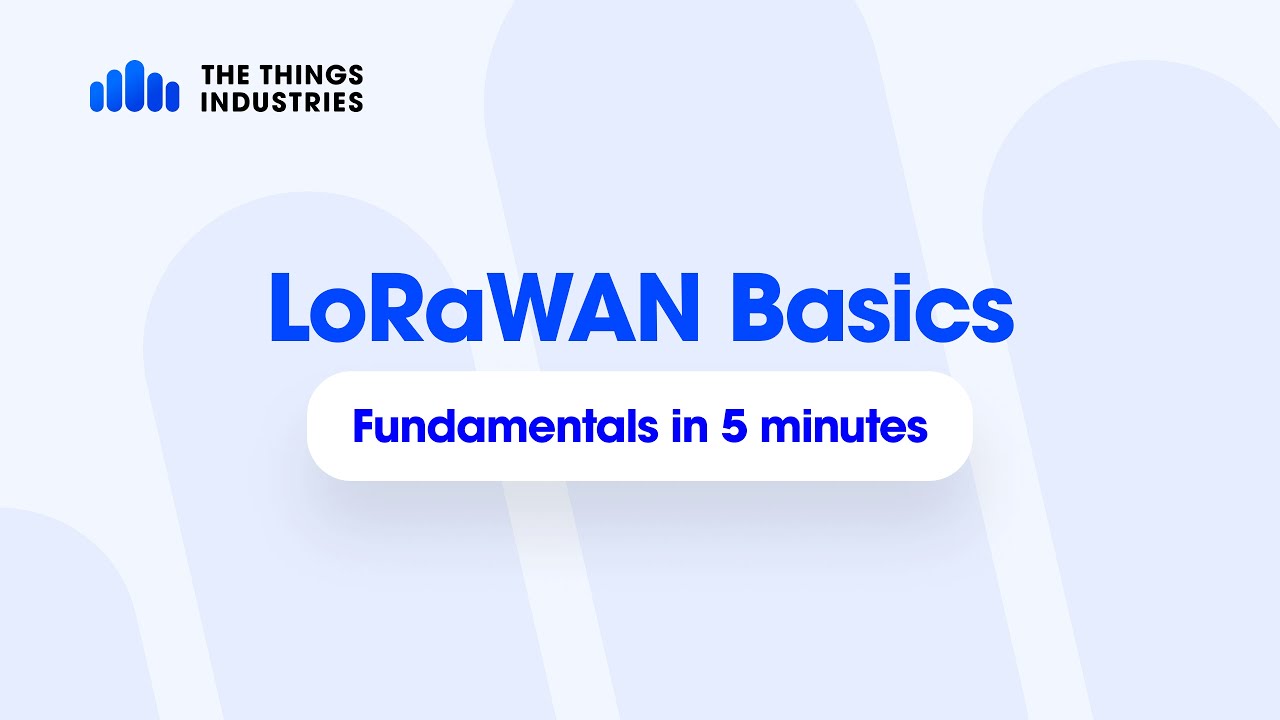 THE THINGS INDUSTRIES

LoRaWAN Basics

Fundamentals in 5 minutes